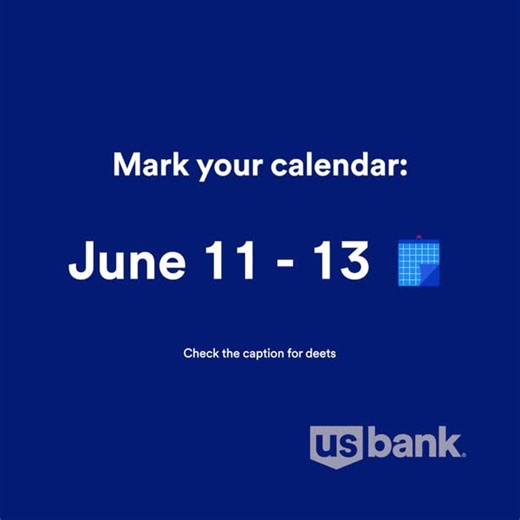 Mark your calendar:

June 11 - 13

Check the caption for deets

us bank.